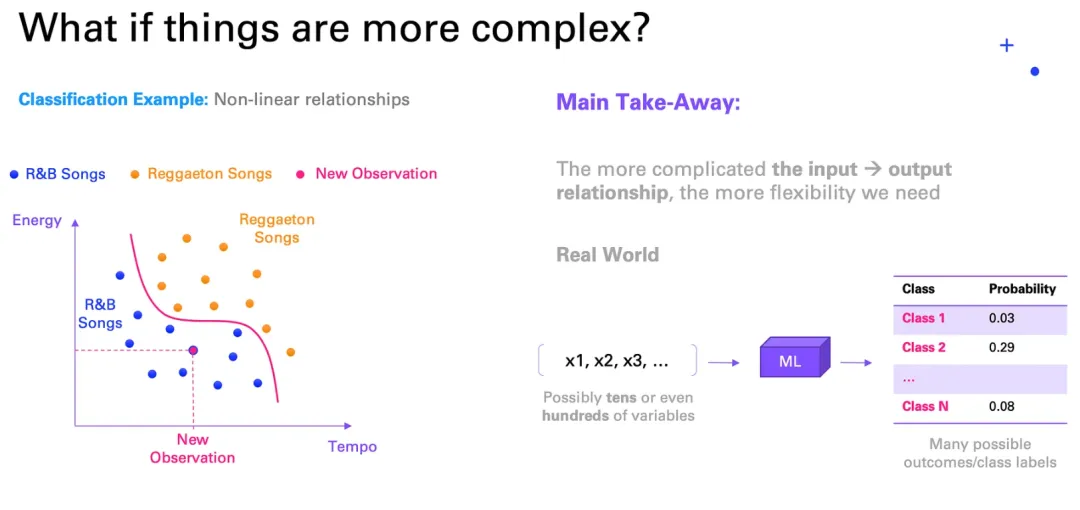 What if things are more complex?

Classification Example: Non-linear relationships

R&B Songs Reggaeton Songs New Observation

Energy

Reggaeton Songs

R&B Songs

New Observation

Tempo

Main Take-Away:

The more complicated the input → output relationship, the more flexibility we need

Real World

x1, x2, x3, ...

Possibly tens or even hundreds of variables

ML

| Class | Probability |
|---|---|
| Class 1 | 0.03 |
| Class 2 | 0.29 |
| ... | |
| Class N | 0.08 |

Many possible outcomes/class labels